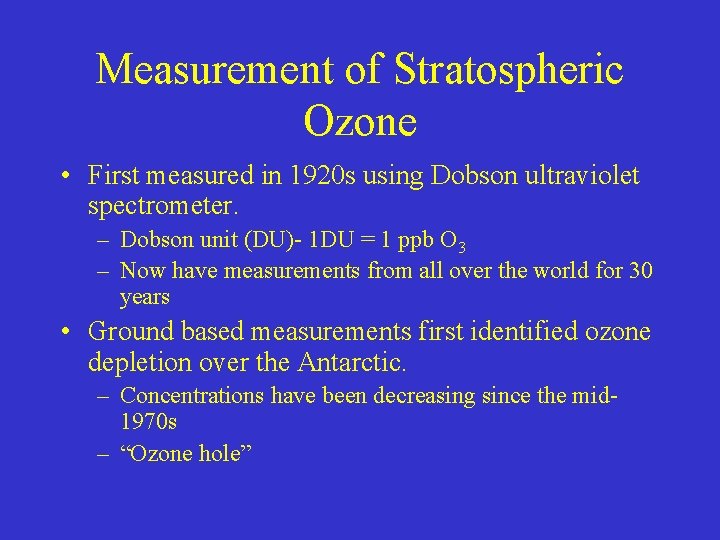 Measurement of Stratospheric Ozone

• First measured in 1920s using Dobson ultraviolet spectrometer.
– Dobson unit (DU)- 1DU = 1 ppb $O_3$
– Now have measurements from all over the world for 30 years

• Ground based measurements first identified ozone depletion over the Antarctic.
– Concentrations have been decreasing since the mid-1970s
– “Ozone hole”